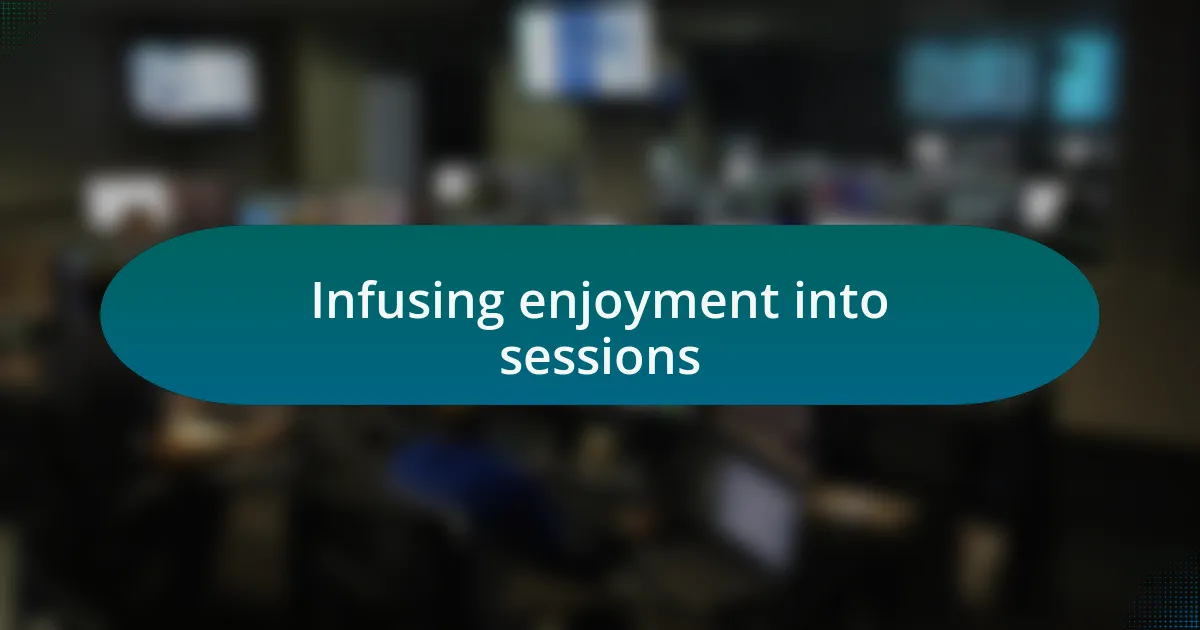 Infusing enjoyment into sessions